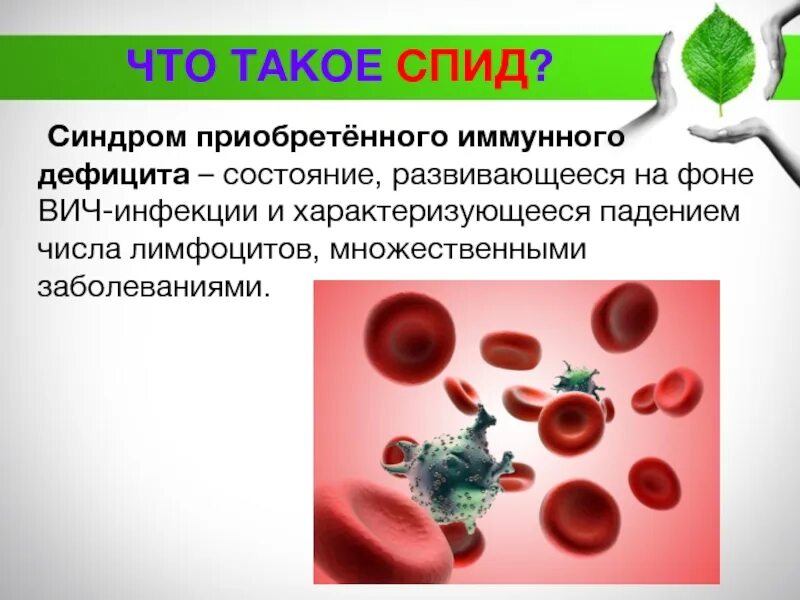 ЧТО ТАКОЕ СПИД?

Синдром приобретённого иммунного дефицита – состояние, развивающееся на фоне ВИЧ-инфекции и характеризующееся падением числа лимфоцитов, множественными заболеваниями.